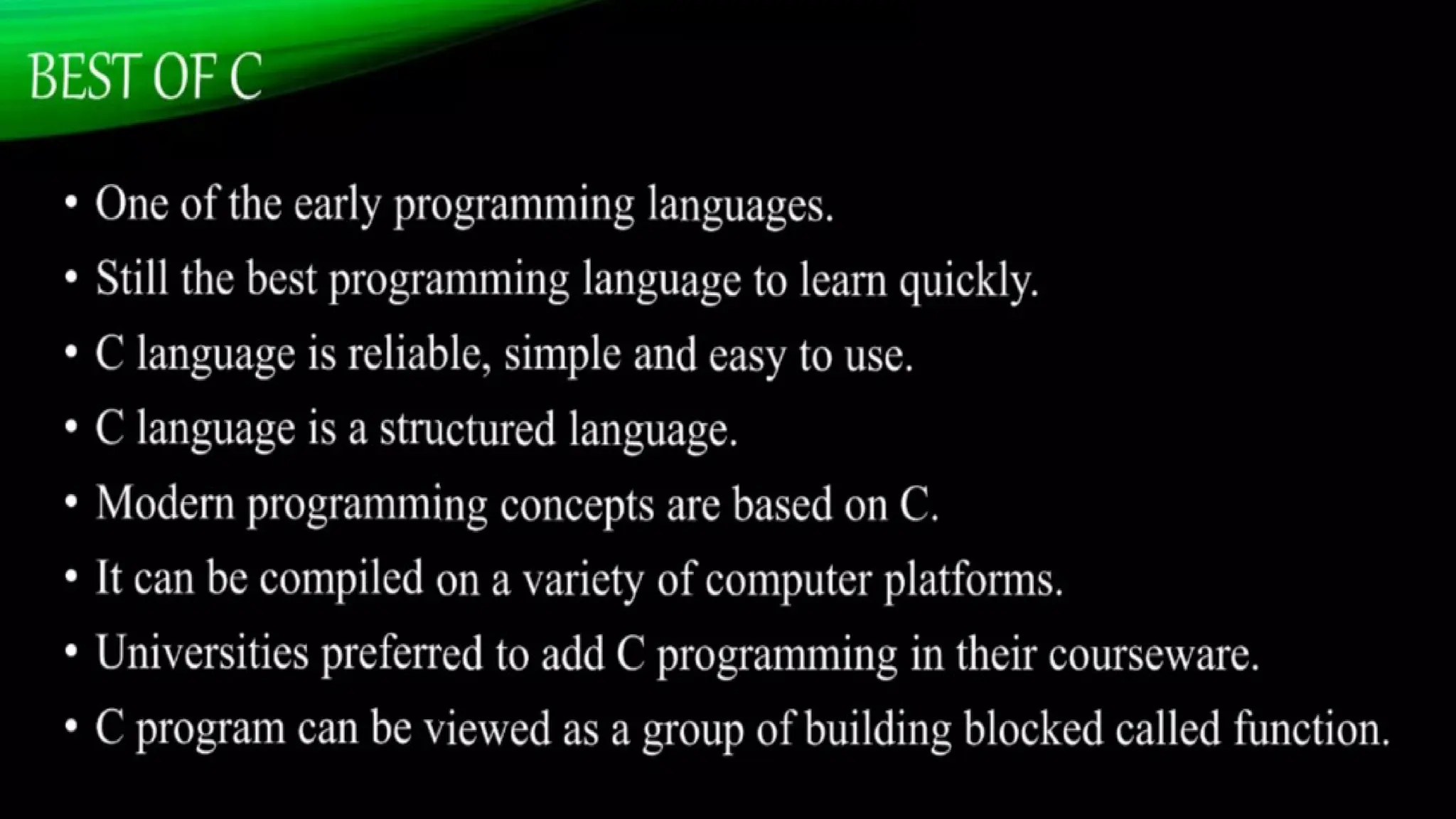 BEST OF C

• One of the early programming languages.
• Still the best programming language to learn quickly.
• C language is reliable, simple and easy to use.
• C language is a structured language.
• Modern programming concepts are based on C.
• It can be compiled on a variety of computer platforms.
• Universities preferred to add C programming in their courseware.
• C program can be viewed as a group of building blocked called function.